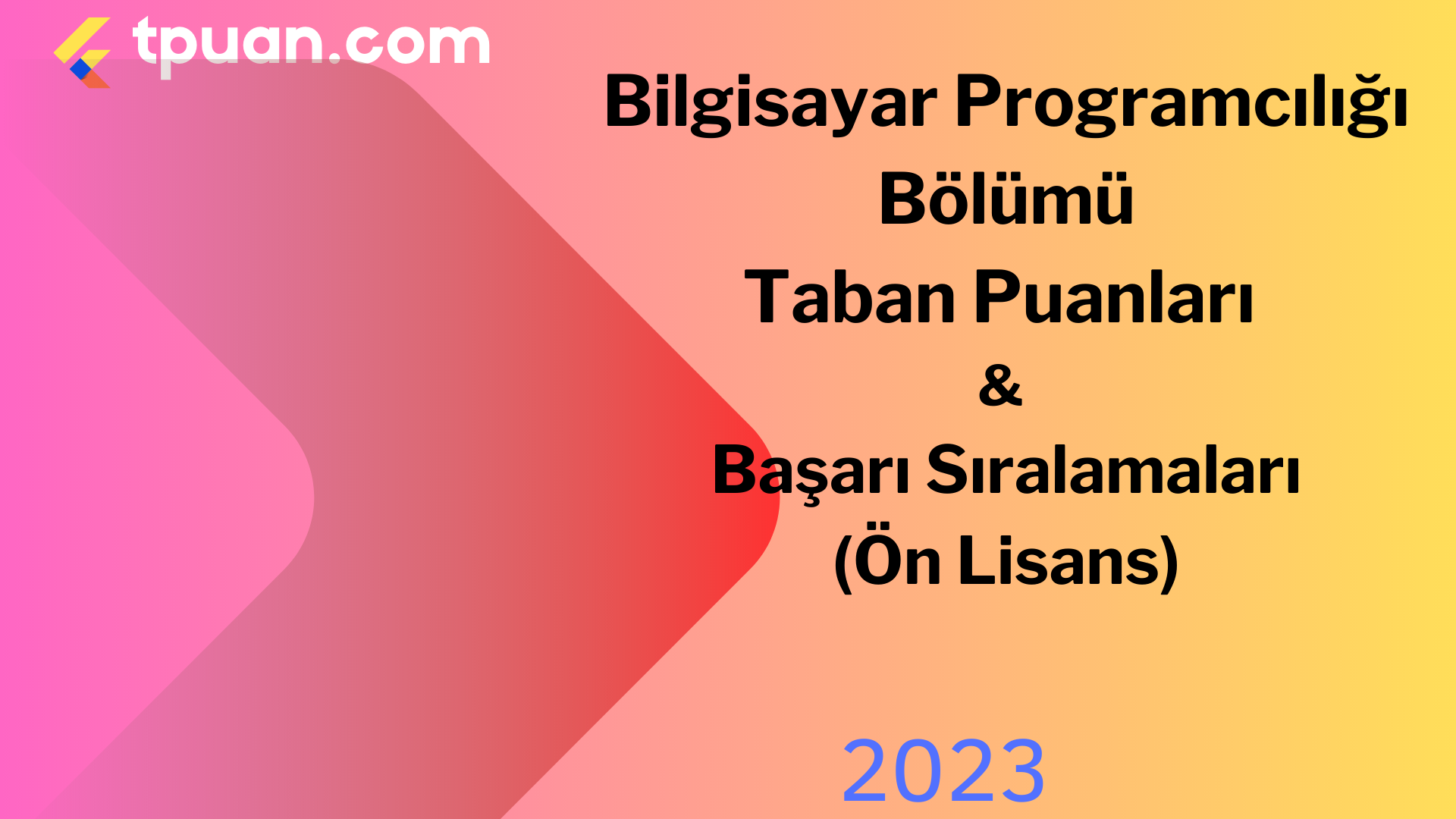 tpuan.com

Bilgisayar Programcılığı
Bölümü
Taban Puanları
&
Başarı Sıralamaları
(Ön Lisans)

2023